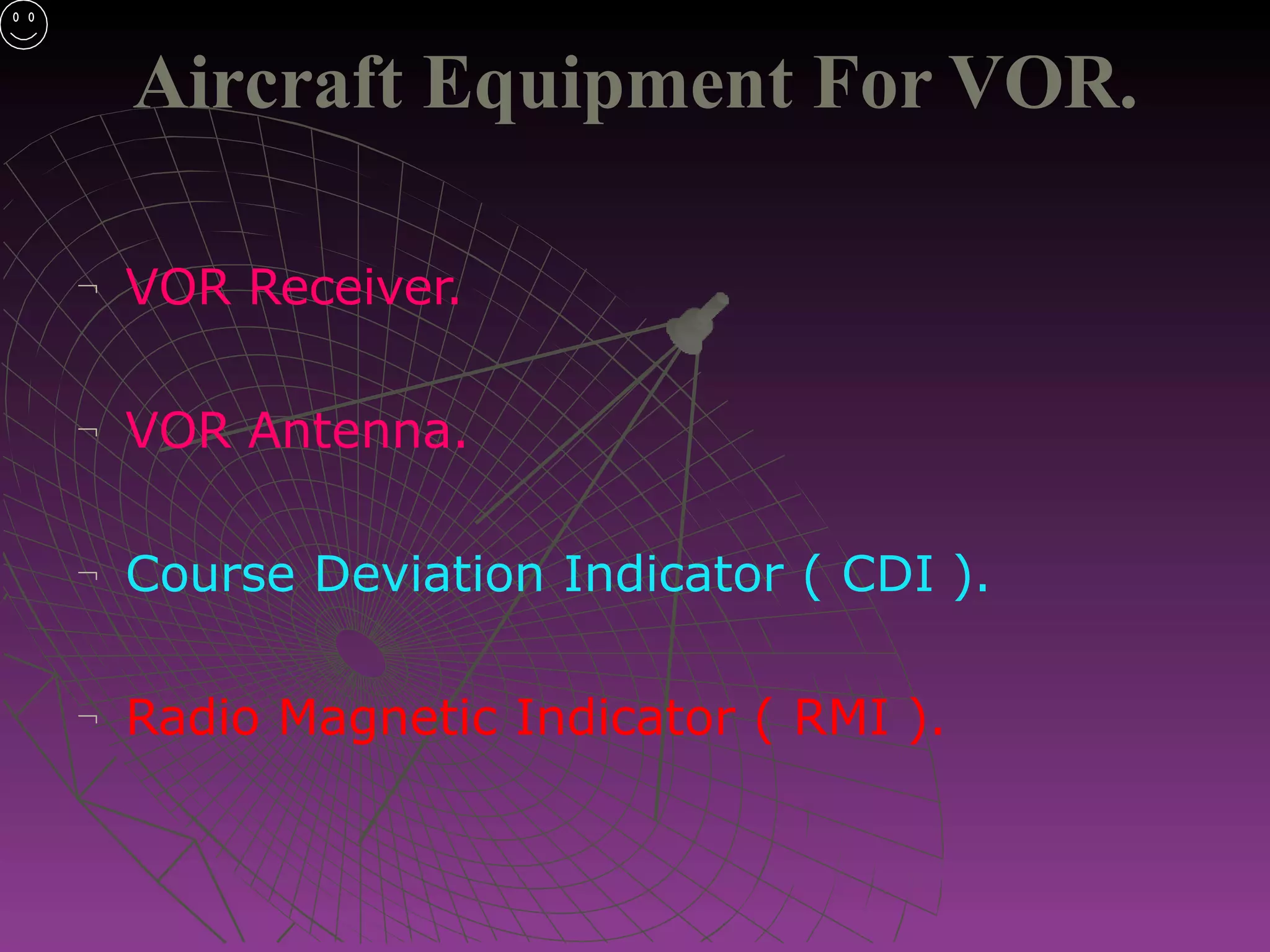 Aircraft Equipment For VOR.

¬ VOR Receiver.

¬ VOR Antenna.

¬ Course Deviation Indicator ( CDI ).

¬ Radio Magnetic Indicator ( RMI ).